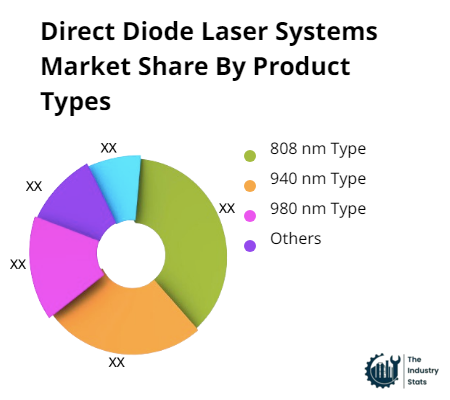 Direct Diode Laser Systems Market Share By Product Types

XX
XX
XX
XX
XX

808 nm Type
940 nm Type
980 nm Type
Others

The Industry Stats